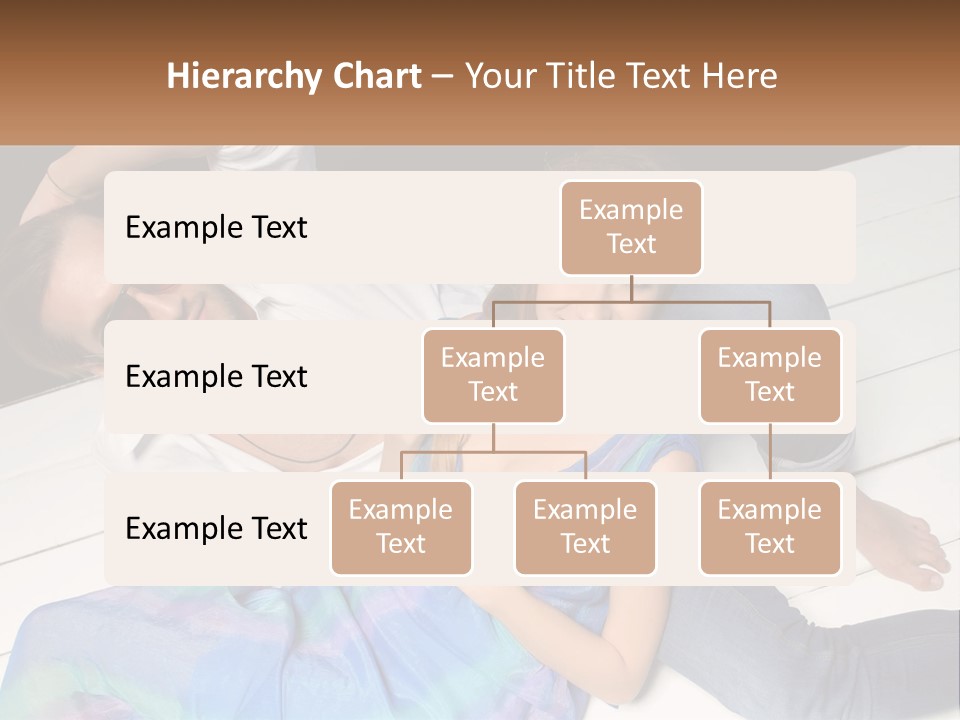 Hierarchy Chart – Your Title Text Here

Example Text

Example Text

Example Text

Example Text

Example Text

Example Text

Example Text

Example Text

Example Text